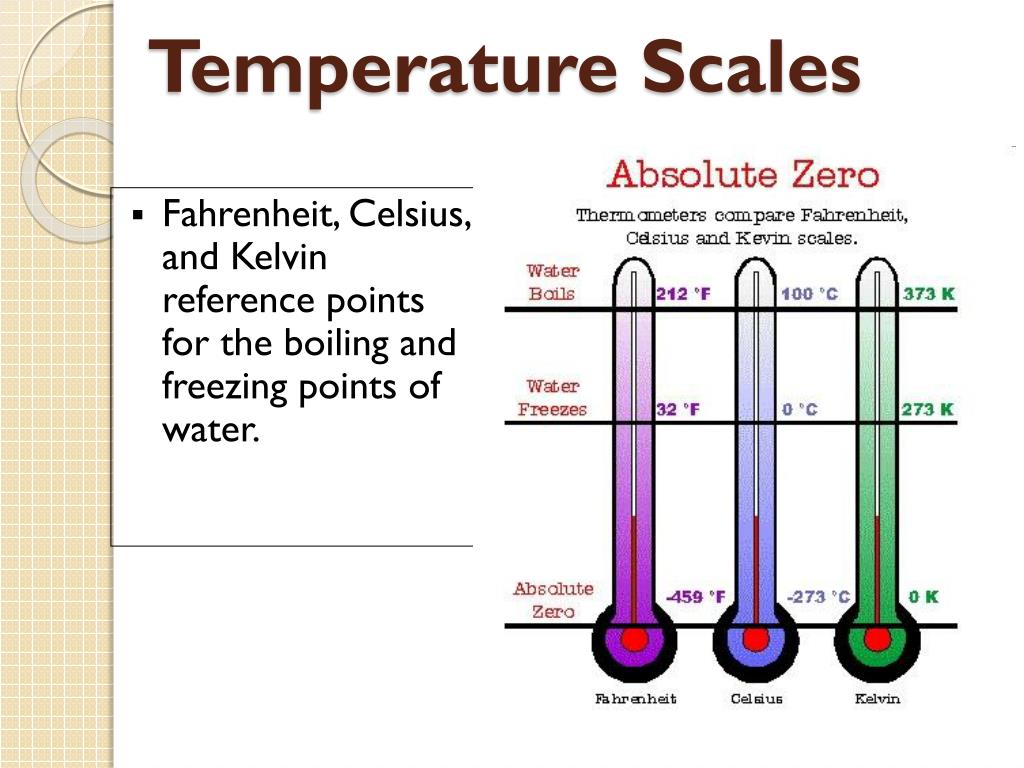 Temperature Scales

▪ Fahrenheit, Celsius, and Kelvin reference points for the boiling and freezing points of water.

Absolute Zero

Thermometers compare Fahrenheit, Celsius and Kevin scales.

Water Boils
212 °F
100 °C
373 K

Water Freezes
32 °F
0 °C
273 K

Absolute Zero
-459 °F
-273 °C
0 K

Fahrenheit
Celsius
Kelvin